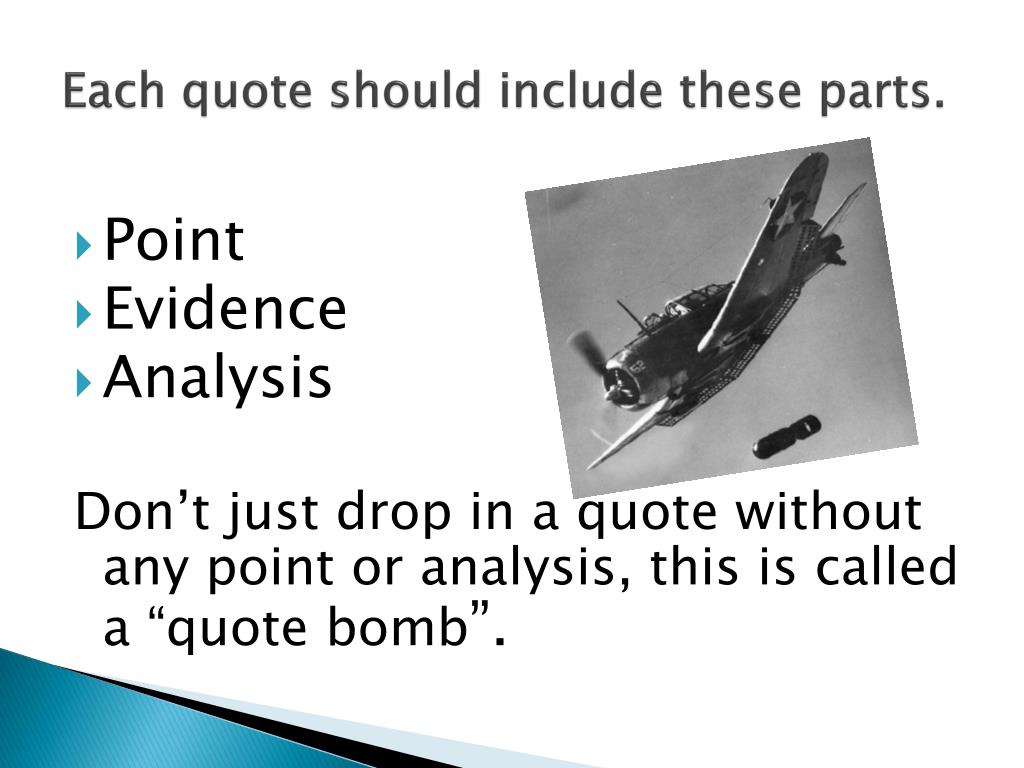 Each quote should include these parts.

Point
Evidence
Analysis

Don’t just drop in a quote without any point or analysis, this is called a “quote bomb”.